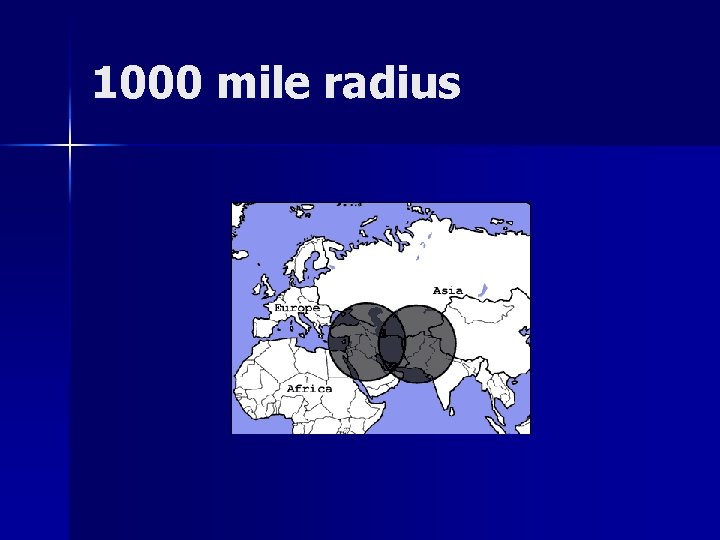 1000 mile radius

Asia

Europe

Africa